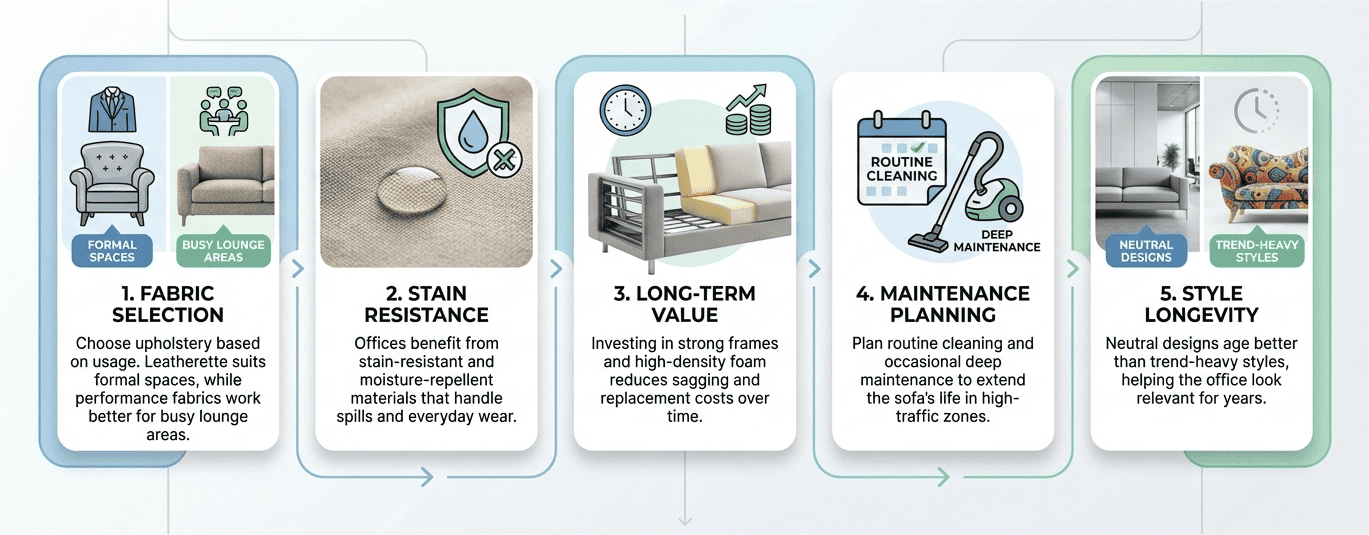 FORMAL SPACES

BUSY LOUNGE AREAS

1. FABRIC SELECTION

Choose upholstery based on usage. Leatherette suits formal spaces, while performance fabrics work better for busy lounge areas.

2. STAIN RESISTANCE

Offices benefit from stain-resistant and moisture-repellent materials that handle spills and everyday wear.

3. LONG-TERM VALUE

Investing in strong frames and high-density foam reduces sagging and replacement costs over time.

ROUTINE CLEANING

DEEP MAINTENANCE

4. MAINTENANCE PLANNING

Plan routine cleaning and occasional deep maintenance to extend the sofa's life in high-traffic zones.

NEUTRAL DESIGNS

TREND-HEAVY STYLES

5. STYLE LONGEVITY

Neutral designs age better than trend-heavy styles, helping the office look relevant for years.